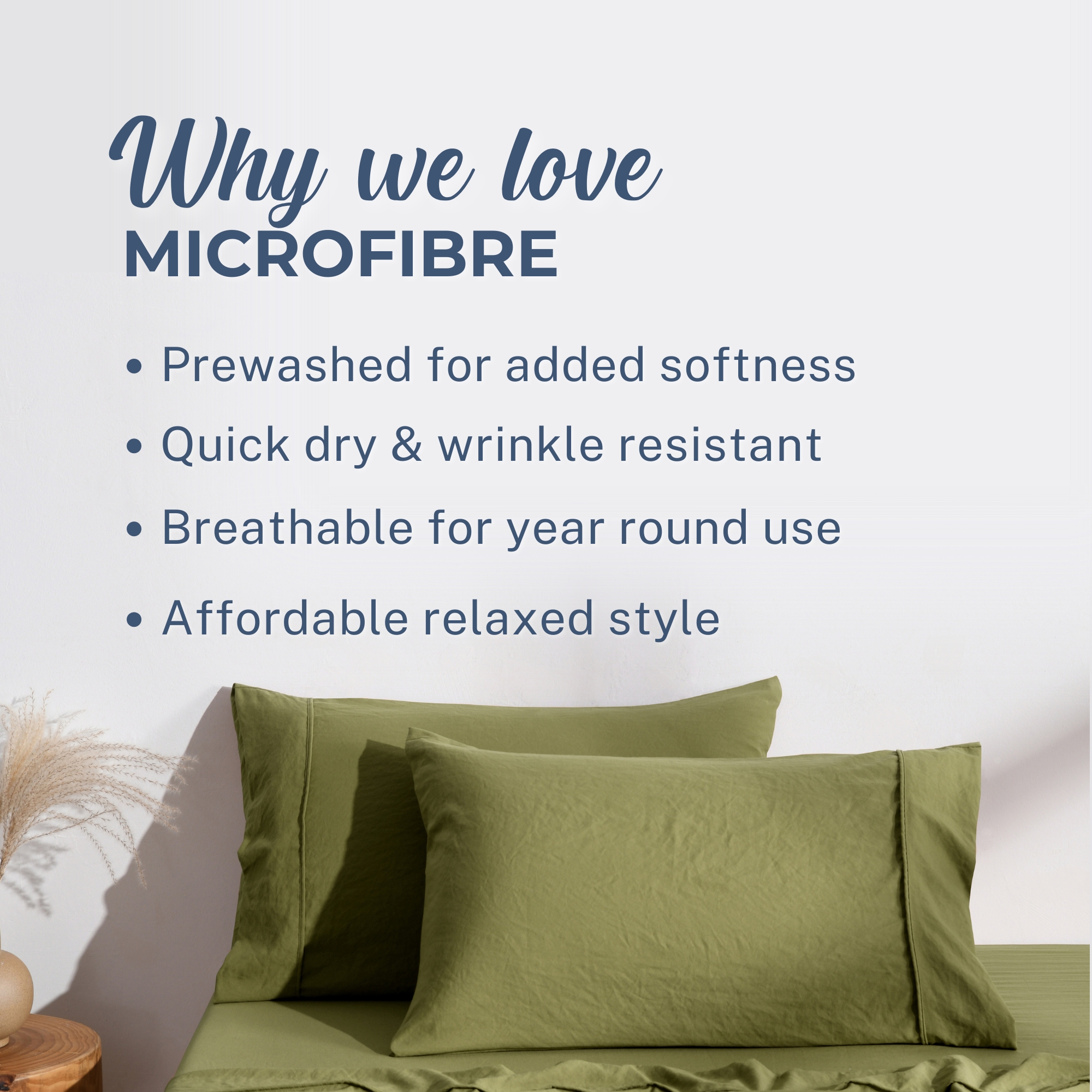 Why we love
MICROFIBRE

• Prewashed for added softness
• Quick dry & wrinkle resistant
• Breathable for year round use
• Affordable relaxed style